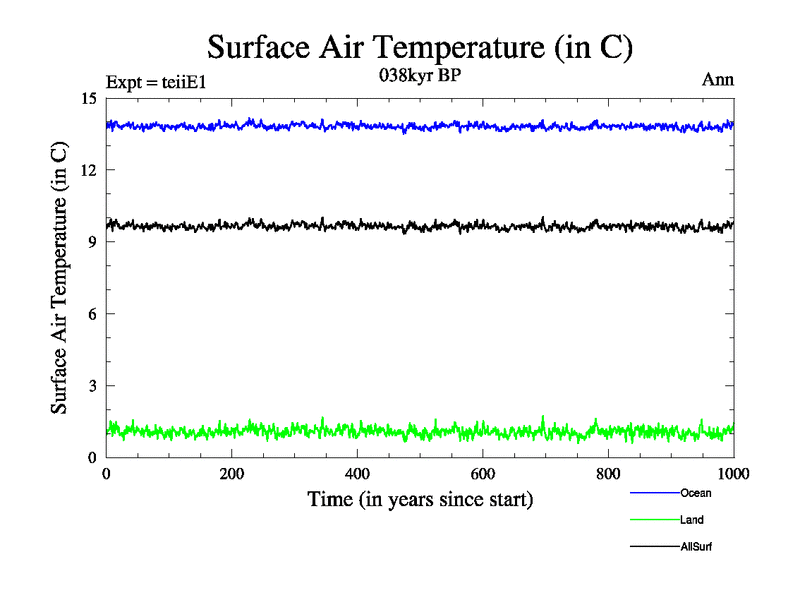 Surface Air Temperature (in C)

Expt = teiiE1

038kyr BP

Ann

Surface Air Temperature (in C)

15
12
9
6
3
0

0
200
400
600
800
1000

Time (in years since start)

Ocean
Land
AllSurf